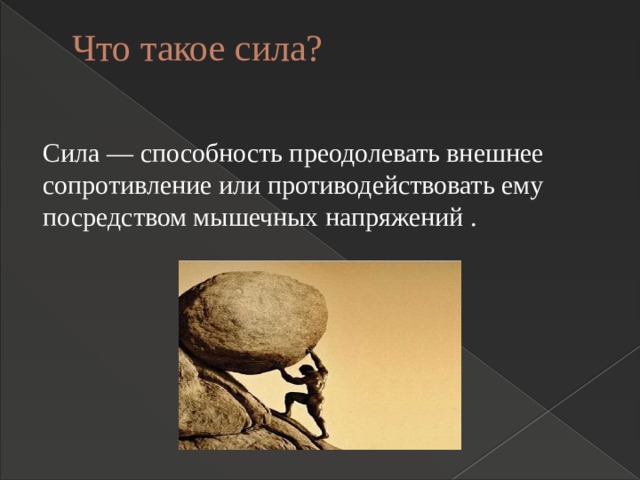 Что такое сила?

Сила — способность преодолевать внешнее сопротивление или противодействовать ему посредством мышечных напряжений .